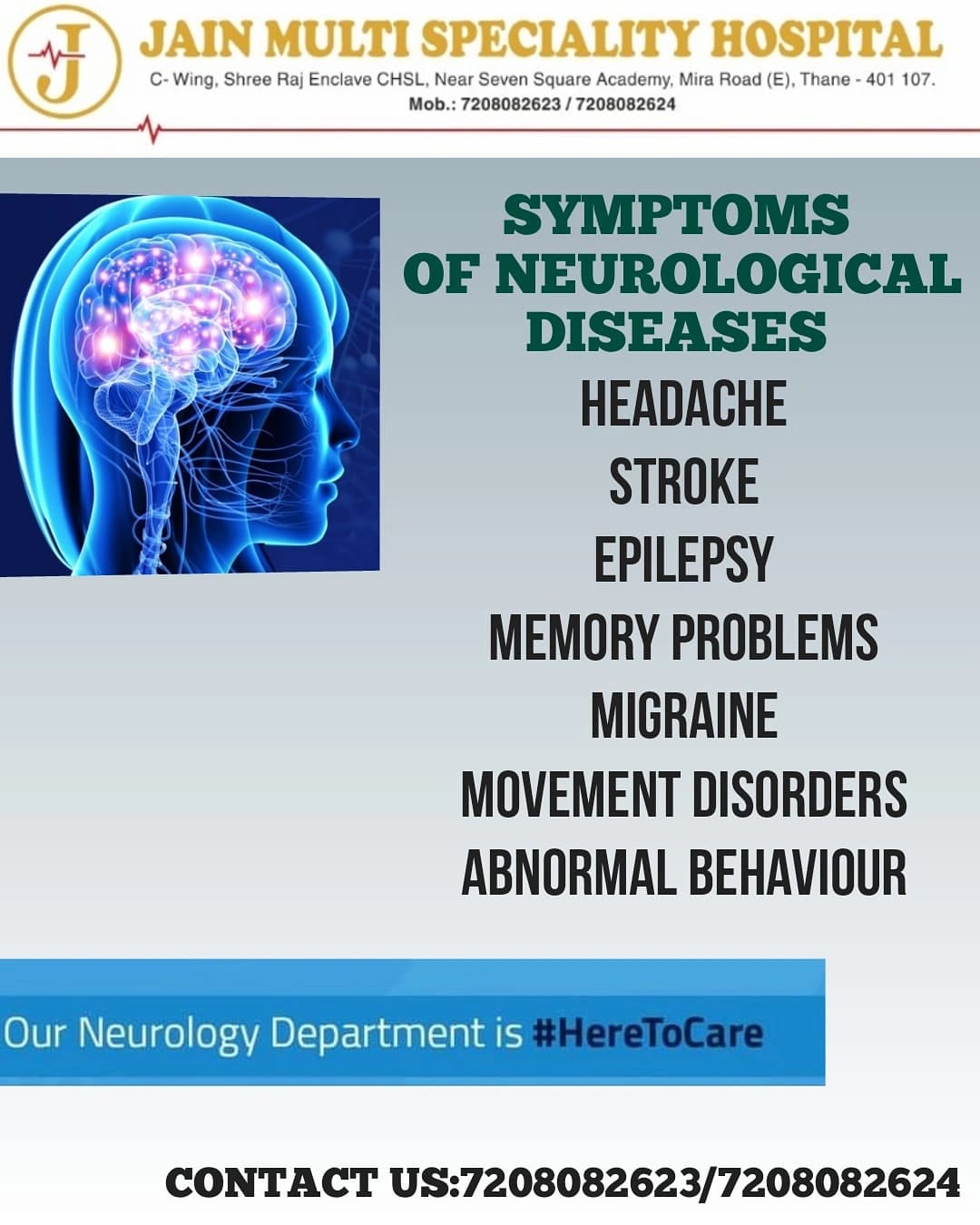 J
JAIN MULTI SPECIALITY HOSPITAL
C- Wing, Shree Raj Enclave CHSL, Near Seven Square Academy, Mira Road (E), Thane - 401 107.
Mob.: 7208082623 / 7208082624

SYMPTOMS OF NEUROLOGICAL DISEASES

HEADACHE
STROKE
EPILEPSY
MEMORY PROBLEMS
MIGRAINE
MOVEMENT DISORDERS
ABNORMAL BEHAVIOUR

Our Neurology Department is #HereToCare

CONTACT US:7208082623/7208082624